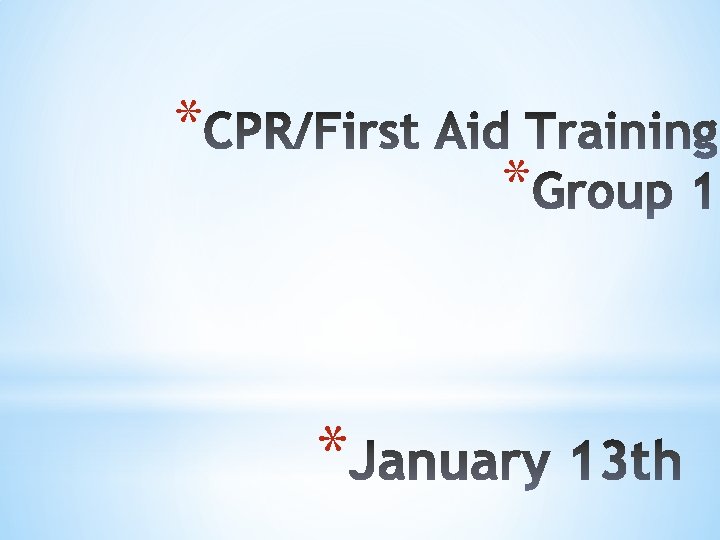 *CPR/First Aid Training
*Group 1

*January 13th